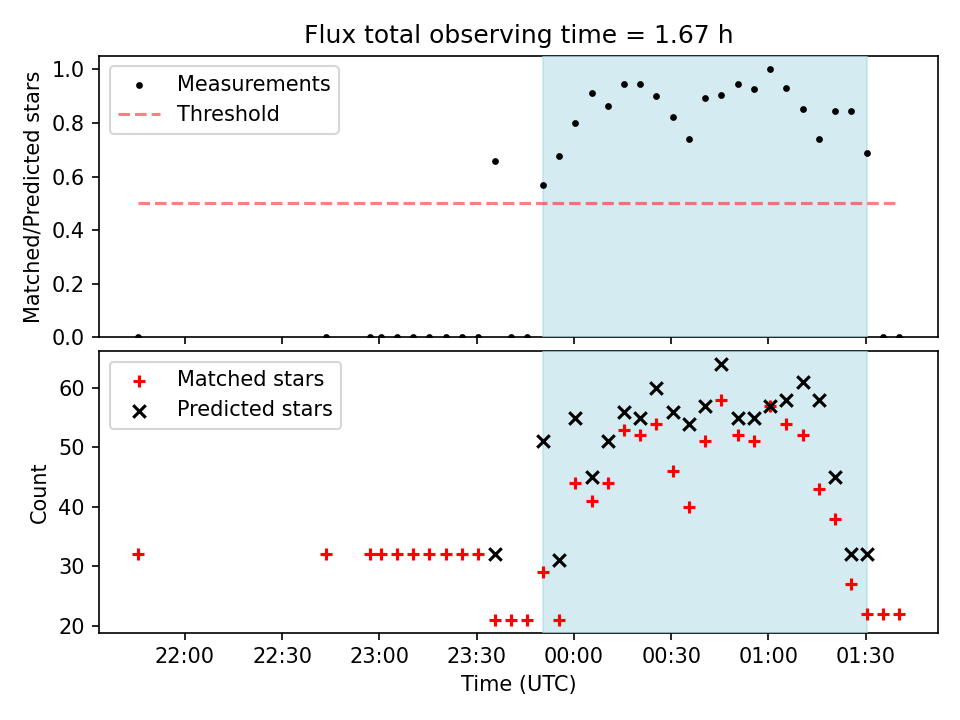 Flux total observing time = 1.67 h

Measurements
Threshold

Matched/Predicted stars

1.0
0.8
0.6
0.4
0.2
0.0

Matched stars
Predicted stars

Count

60
50
40
30
20

22:00
22:30
23:00
23:30
00:00
00:30
01:00
01:30

Time (UTC)